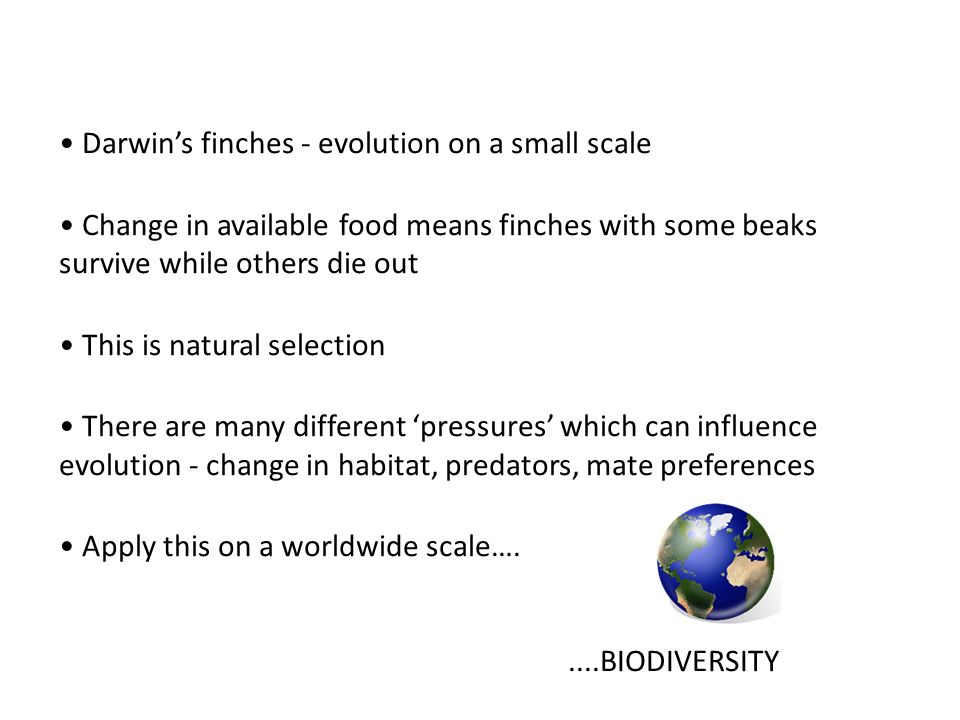 • Darwin’s finches - evolution on a small scale

• Change in available food means finches with some beaks survive while others die out

• This is natural selection

• There are many different ‘pressures’ which can influence evolution - change in habitat, predators, mate preferences

• Apply this on a worldwide scale….

....BIODIVERSITY